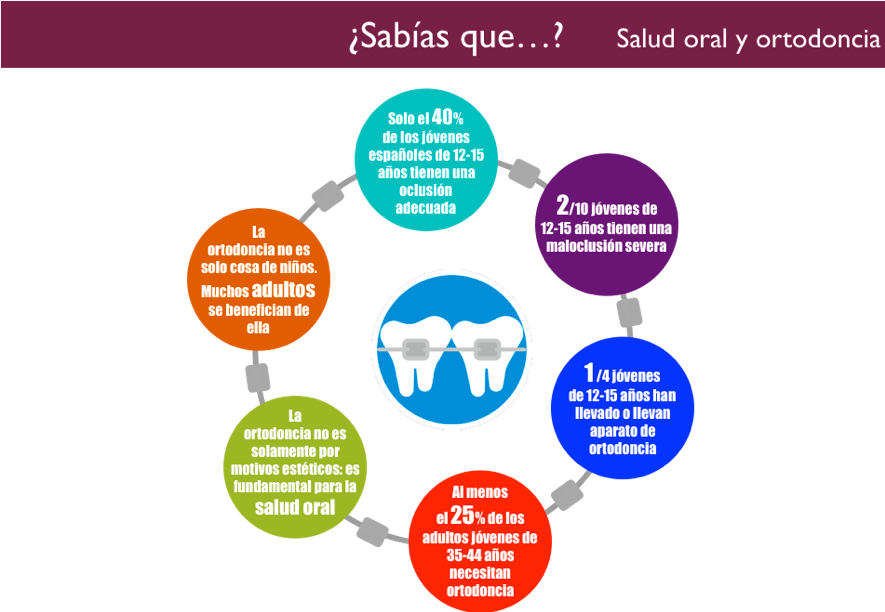 ¿Sabías que…? Salud oral y ortodoncia

Solo el 40% de los jóvenes españoles de 12-15 años tienen una oclusión adecuada

2/10 jóvenes de 12-15 años tienen una maloclusión severa

1/4 jóvenes de 12-15 años han llevado o llevan aparato de ortodoncia

Al menos el 25% de los adultos jóvenes de 35-44 años necesitan ortodoncia

La ortodoncia no es solamente por motivos estéticos: es fundamental para la salud oral

La ortodoncia no es solo cosa de niños. Muchos adultos se benefician de ella